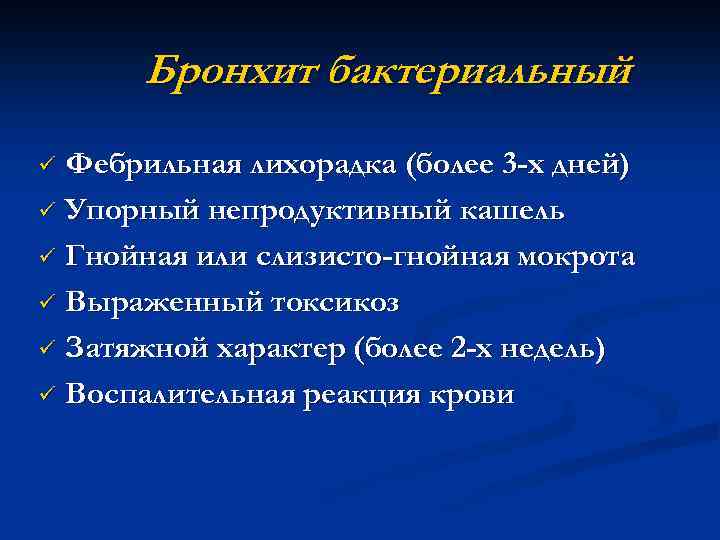 Бронхит бактериальный

✓ Фебрильная лихорадка (более 3-х дней)
✓ Упорный непродуктивный кашель
✓ Гнойная или слизисто-гнойная мокрота
✓ Выраженный токсикоз
✓ Затяжной характер (более 2-х недель)
✓ Воспалительная реакция крови